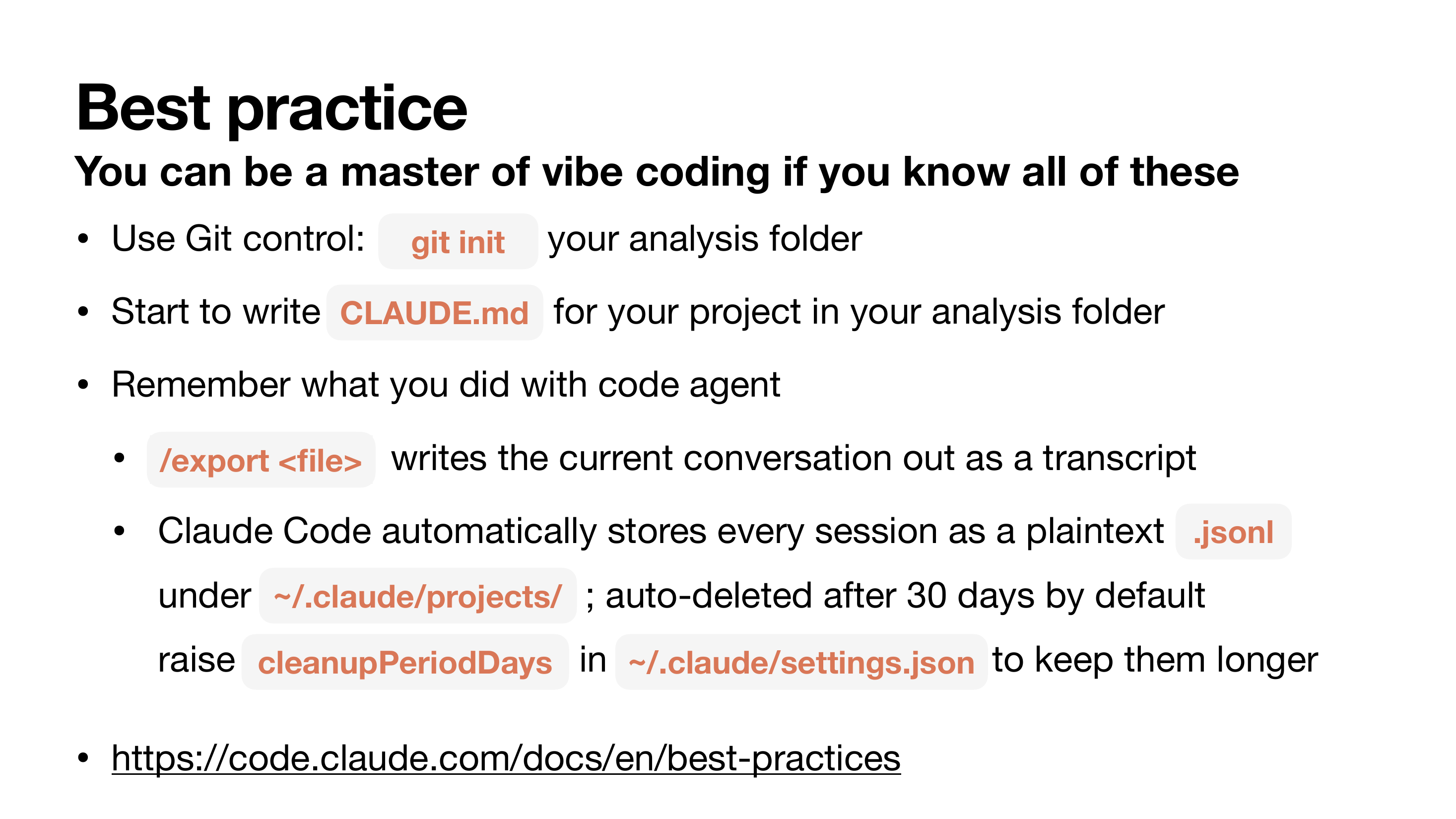 Best practice

You can be a master of vibe coding if you know all of these

• Use Git control: git init your analysis folder

• Start to write CLAUDE.md for your project in your analysis folder

• Remember what you did with code agent

• /export <file> writes the current conversation out as a transcript

• Claude Code automatically stores every session as a plaintext .jsonl under ~/.claude/projects/ ; auto-deleted after 30 days by default raise cleanupPeriodDays in ~/.claude/settings.json to keep them longer

• https://code.claude.com/docs/en/best-practices